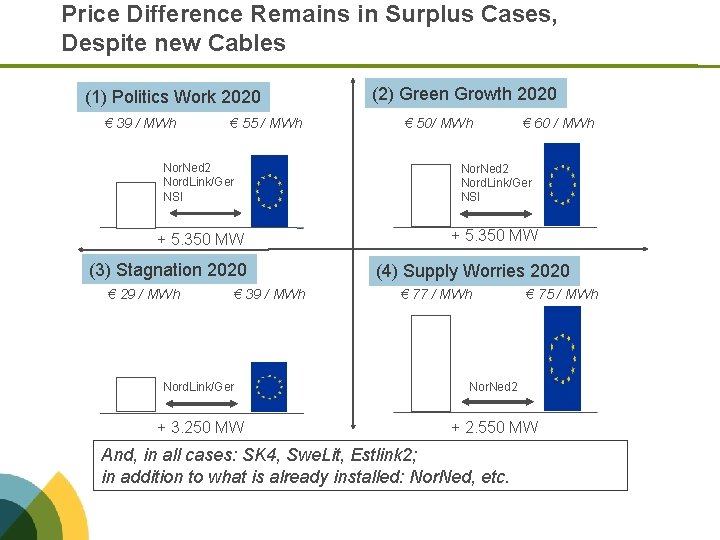 Price Difference Remains in Surplus Cases, Despite new Cables

(1) Politics Work 2020

€ 39 / MWh € 55 / MWh

NorNed2
NordLink/Ger
NSI

+ 5.350 MW

(2) Green Growth 2020

€ 50/ MWh € 60 / MWh

NorNed2
NordLink/Ger
NSI

+ 5.350 MW

(3) Stagnation 2020

€ 29 / MWh € 39 / MWh

NordLink/Ger

+ 3.250 MW

(4) Supply Worries 2020

€ 77 / MWh € 75 / MWh

NorNed2

+ 2.550 MW

And, in all cases: SK4, SweLit, Estlink2; in addition to what is already installed: NorNed, etc.